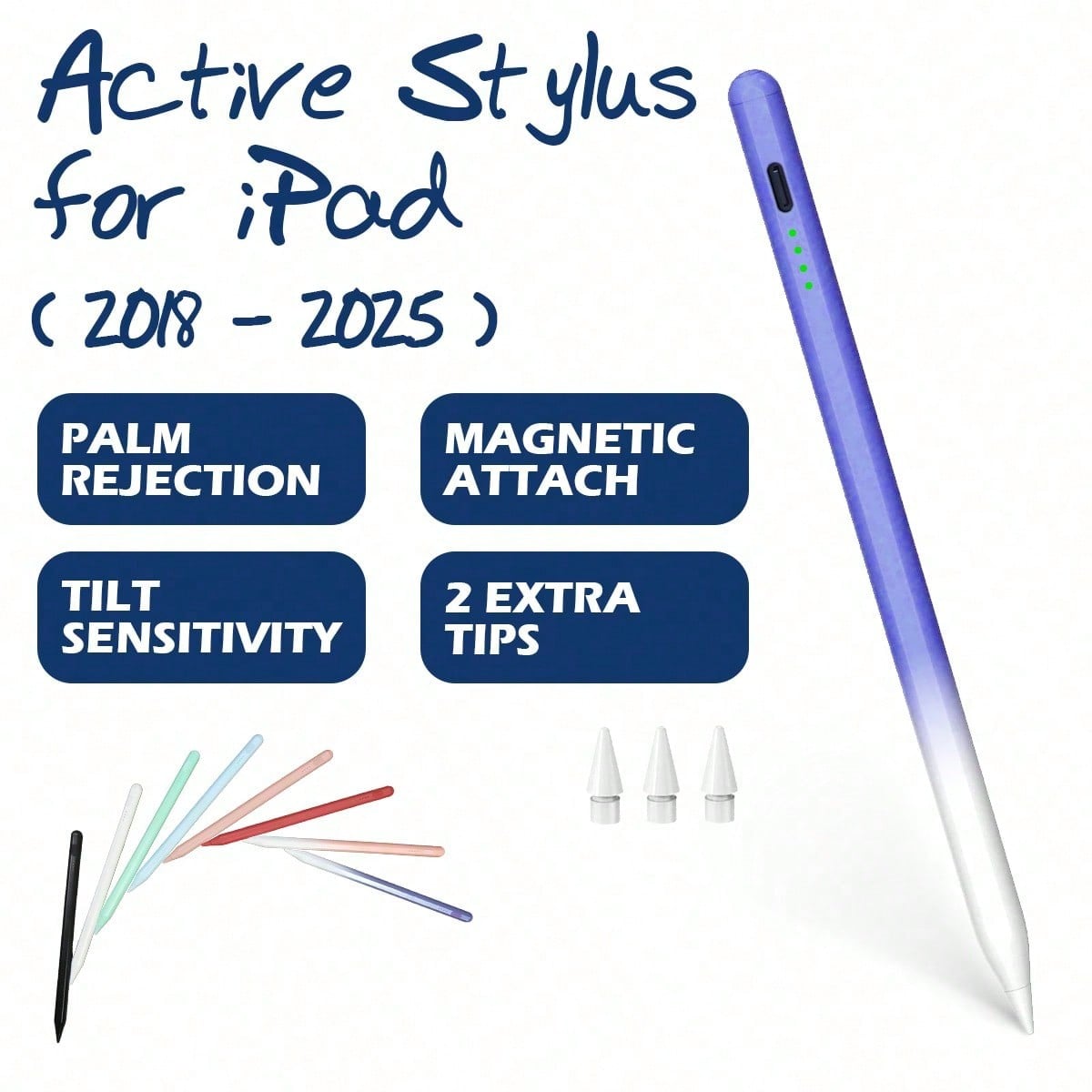 Active Stylus for iPad
( 2018 - 2025 )

PALM REJECTION

MAGNETIC ATTACH

TILT SENSITIVITY

2 EXTRA TIPS